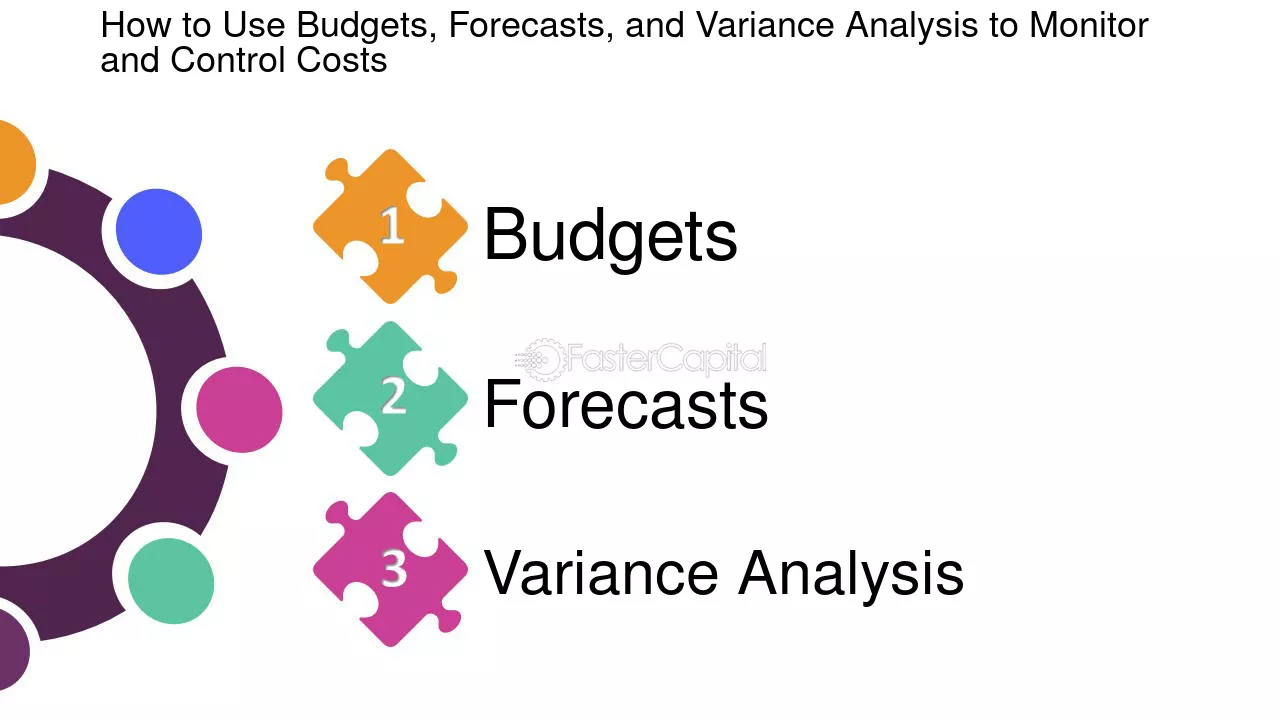 How to Use Budgets, Forecasts, and Variance Analysis to Monitor and Control Costs

1
Budgets

2
Forecasts

3
Variance Analysis

FasterCapital